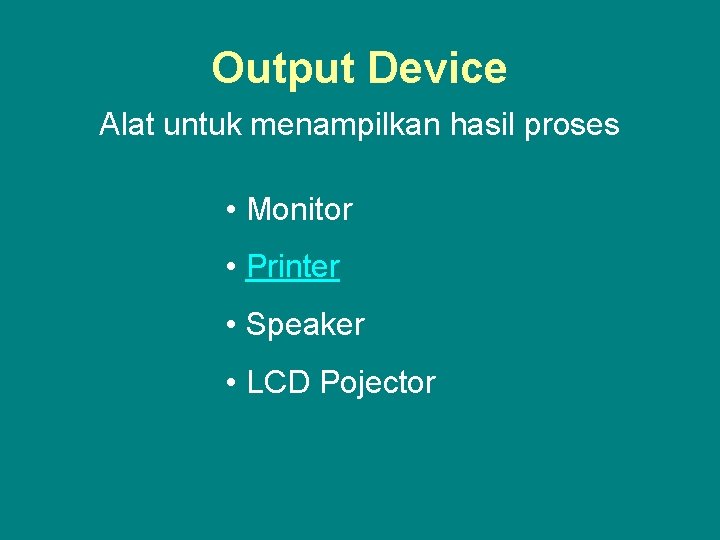 Output Device

Alat untuk menampilkan hasil proses

• Monitor
• Printer
• Speaker
• LCD Pojector